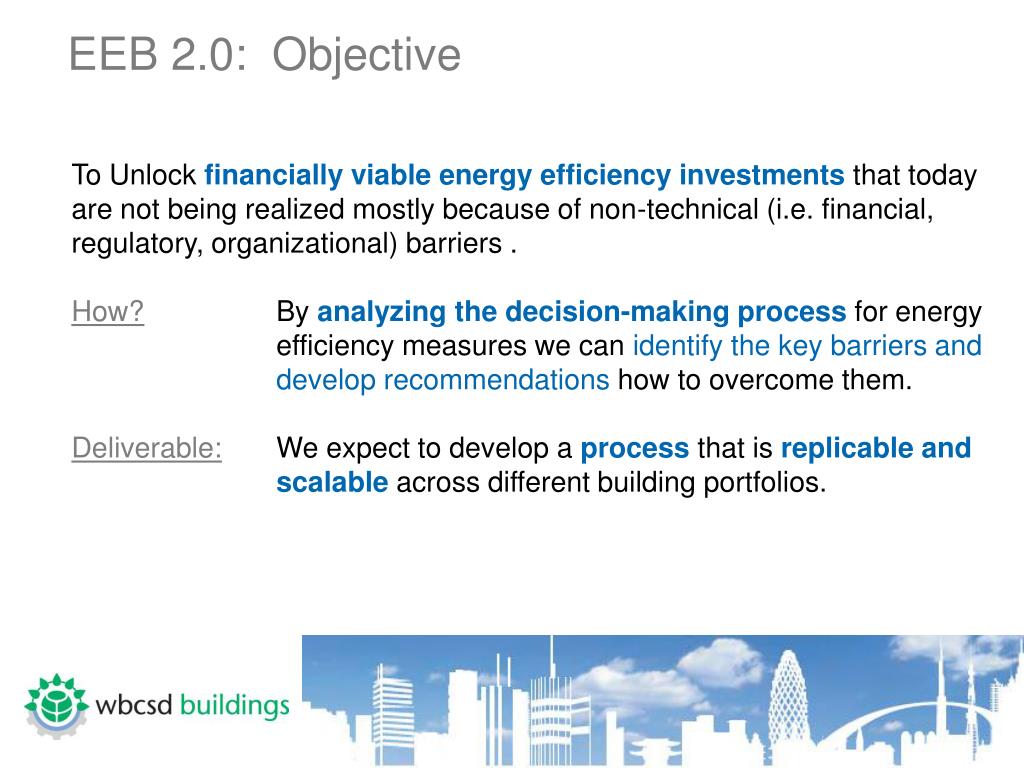 EEB 2.0: Objective

To Unlock financially viable energy efficiency investments that today are not being realized mostly because of non-technical (i.e. financial, regulatory, organizational) barriers .

How? By analyzing the decision-making process for energy efficiency measures we can identify the key barriers and develop recommendations how to overcome them.

Deliverable: We expect to develop a process that is replicable and scalable across different building portfolios.

wbcsd buildings